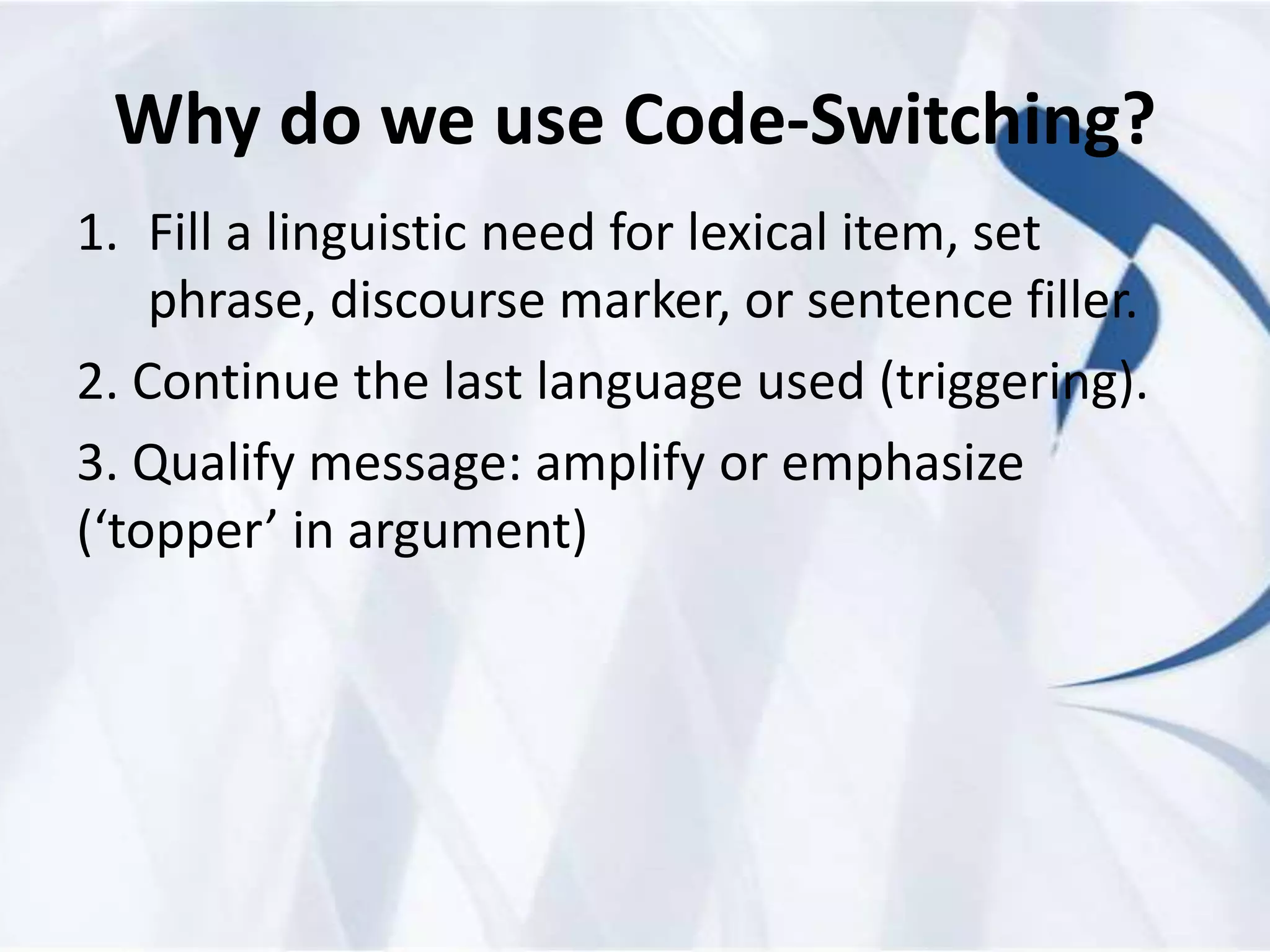 Why do we use Code-Switching?

1. Fill a linguistic need for lexical item, set phrase, discourse marker, or sentence filler.

2. Continue the last language used (triggering).

3. Qualify message: amplify or emphasize (‘topper’ in argument)